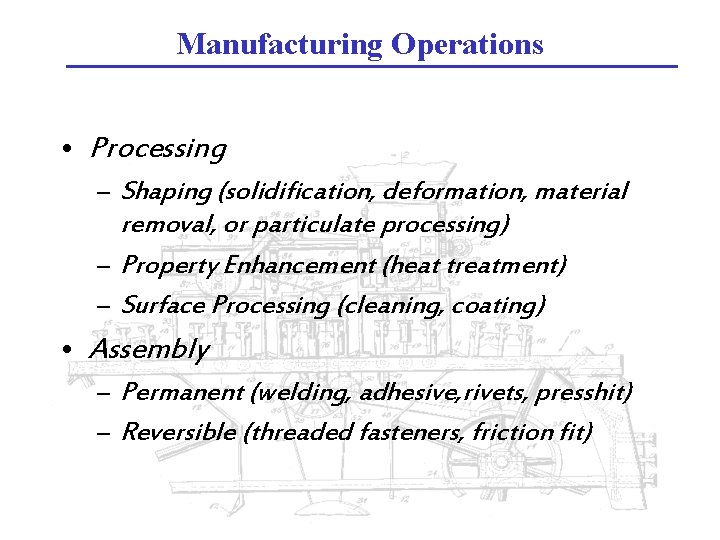 Manufacturing Operations

• Processing
– Shaping (solidification, deformation, material removal, or particulate processing)
– Property Enhancement (heat treatment)
– Surface Processing (cleaning, coating)
• Assembly
– Permanent (welding, adhesive,rivets, presshit)
– Reversible (threaded fasteners, friction fit)